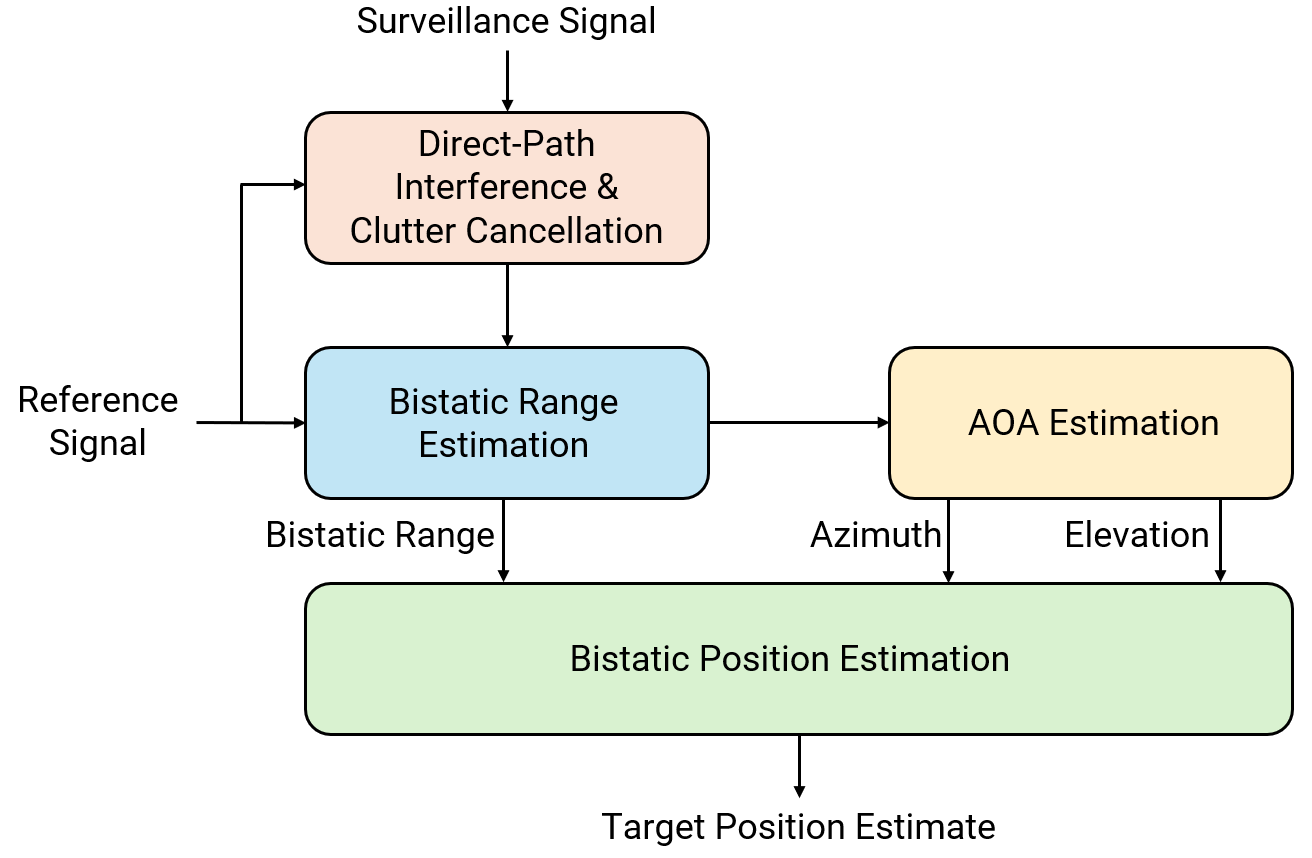 Surveillance Signal

Direct-Path Interference & Clutter Cancellation

Reference Signal

Bistatic Range Estimation

AOA Estimation

Bistatic Range

Azimuth

Elevation

Bistatic Position Estimation

Target Position Estimate